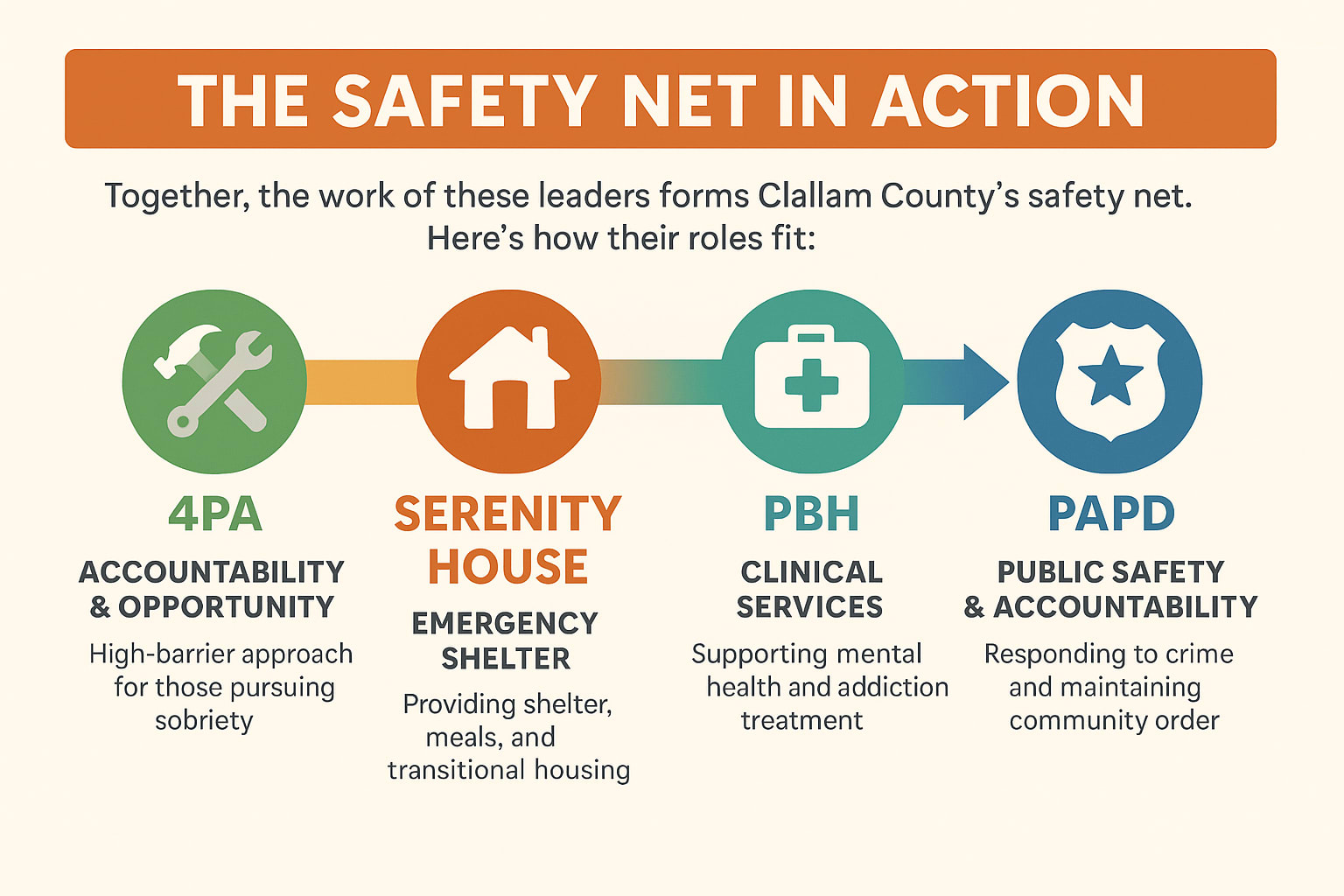 THE SAFETY NET IN ACTION

Together, the work of these leaders forms Clallam County's safety net. Here's how their roles fit:

4PA

ACCOUNTABILITY & OPPORTUNITY

High-barrier approach for those pursuing sobriety

SERENITY HOUSE

EMERGENCY SHELTER

Providing shelter, meals, and transitional housing

PBH

CLINICAL SERVICES

Supporting mental health and addiction treatment

PAPD

PUBLIC SAFETY & ACCOUNTABILITY

Responding to crime and maintaining community order